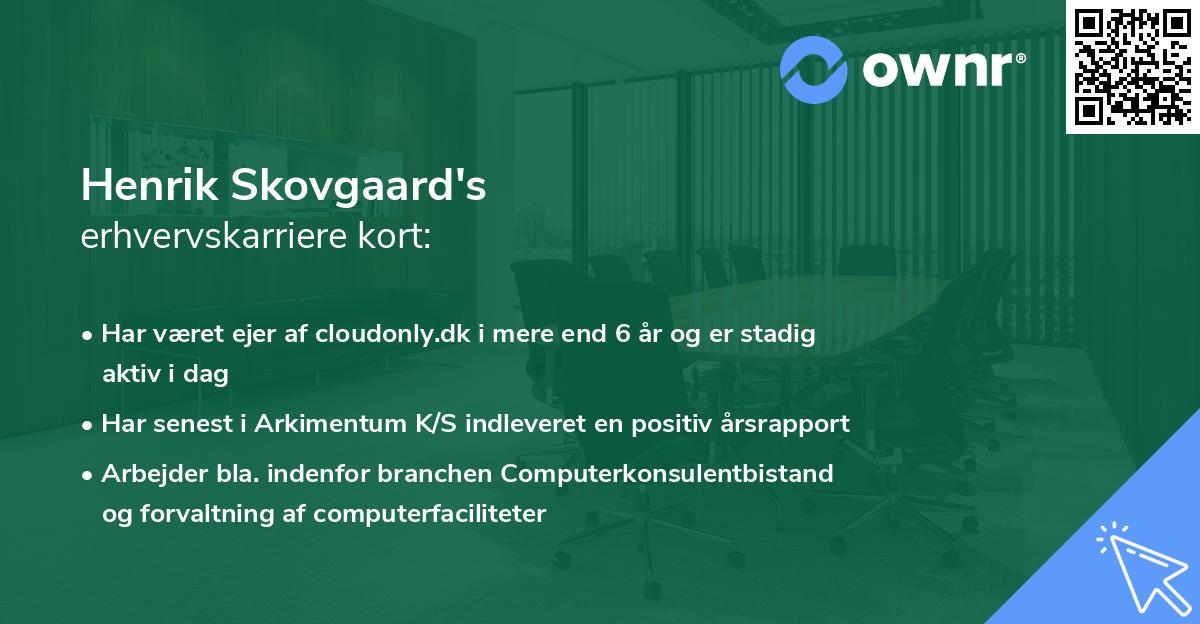 ownr®

Henrik Skovgaard's
erhvervskarriere kort:

• Har været ejer af cloudonly.dk i mere end 6 år og er stadig aktiv i dag

• Har senest i Arkimentum K/S indleveret en positiv årsrapport

• Arbejder bla. indenfor branchen Computerkonsulentbistand og forvaltning af computerfaciliteter